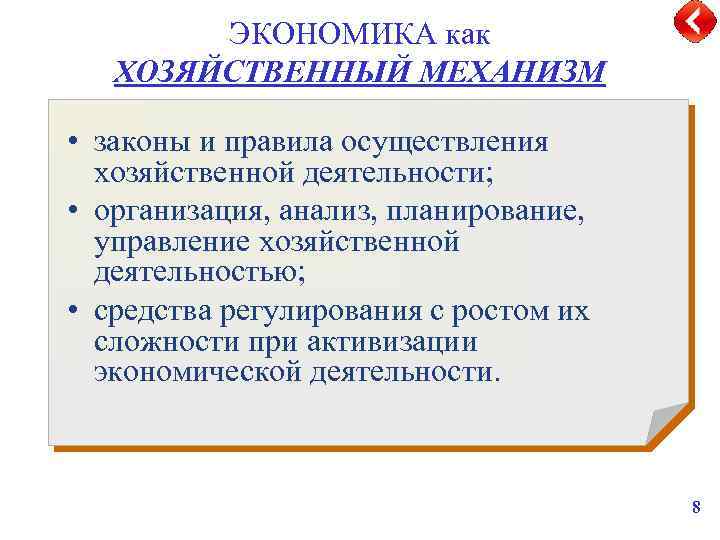 ЭКОНОМИКА как
ХОЗЯЙСТВЕННЫЙ МЕХАНИЗМ

• законы и правила осуществления хозяйственной деятельности;
• организация, анализ, планирование, управление хозяйственной деятельностью;
• средства регулирования с ростом их сложности при активизации экономической деятельности.

8